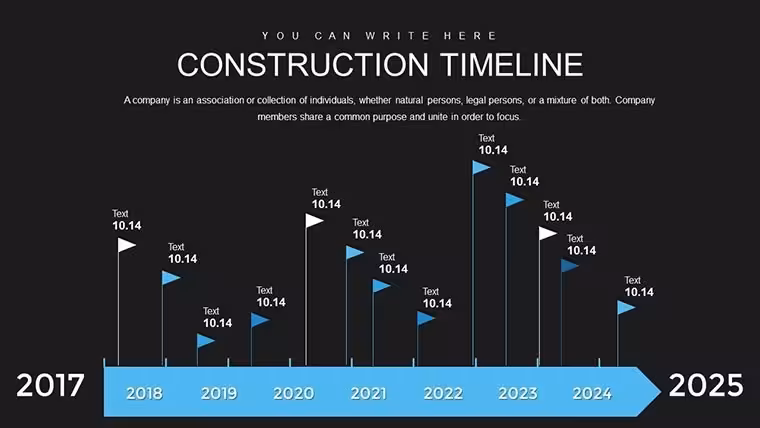 YOU CAN WRITE HERE

CONSTRUCTION TIMELINE

A company is an association or collection of individuals, whether natural persons, legal persons, or a mixture of both. Company members share a common purpose and unite in order to focus.

Text
10.14

Text
10.14

Text
10.14

Text
10.14

Text
10.14

Text
10.14

Text
10.14

Text
10.14

Text
10.14

Text
10.14

Text
10.14

Text
10.14

Text
10.14

2017

2018

2019

2020

2021

2022

2023

2024

2025